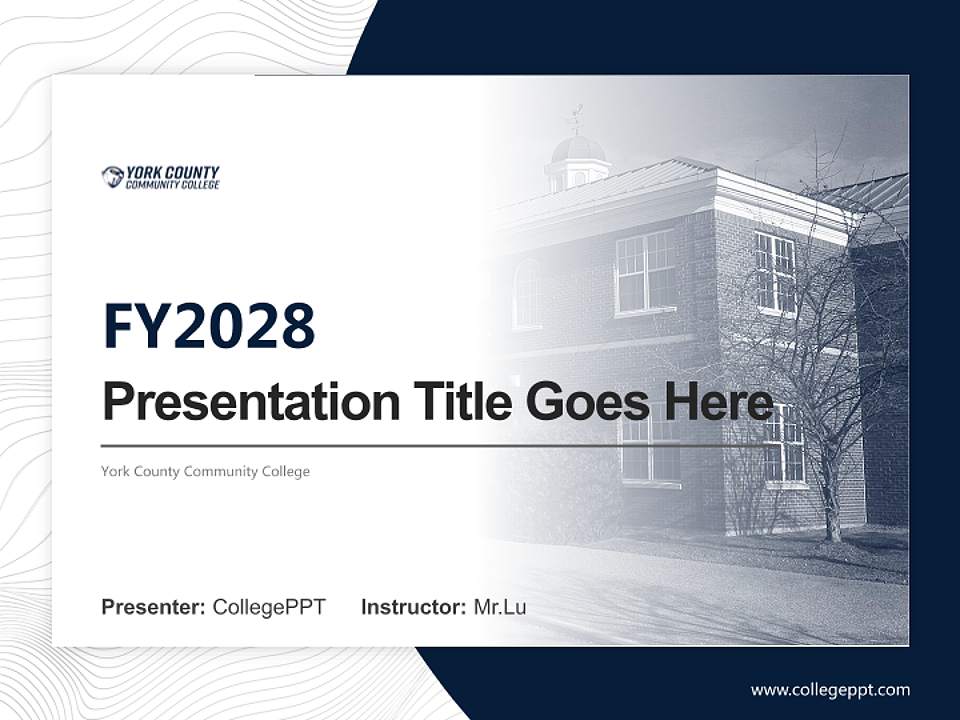 YORK COUNTY
COMMUNITY COLLEGE

FY2028

Presentation Title Goes Here

York County Community College

Presenter: CollegePPT Instructor: Mr.Lu

www.collegeppt.com